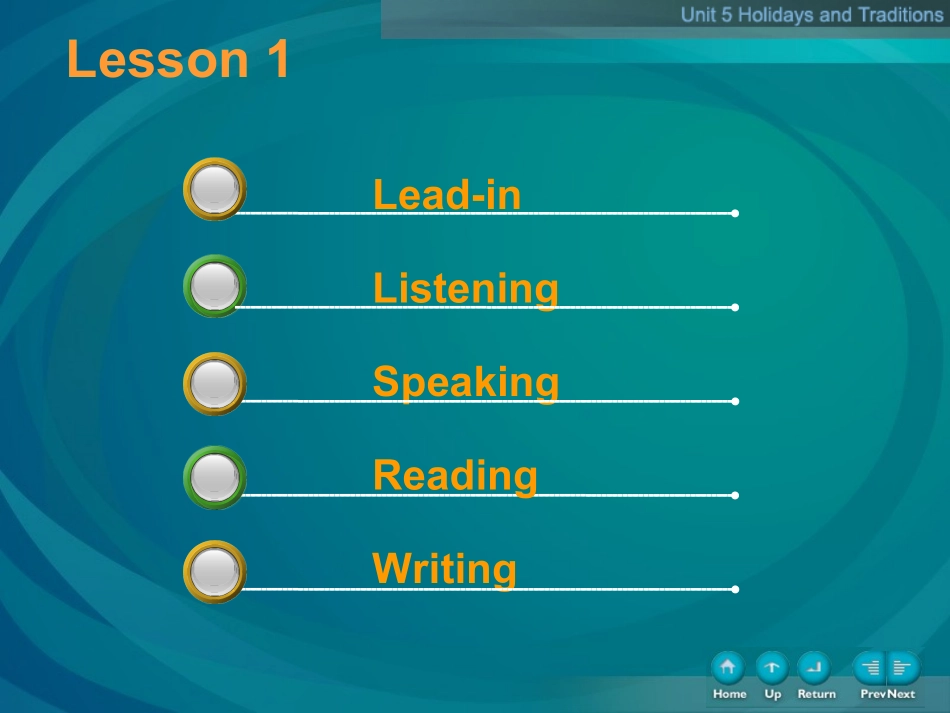 Unit 5 Holidays and Traditions

Lesson 1

Lead-in

Listening

Speaking

Reading

Writing

Home Up Return Prev Next